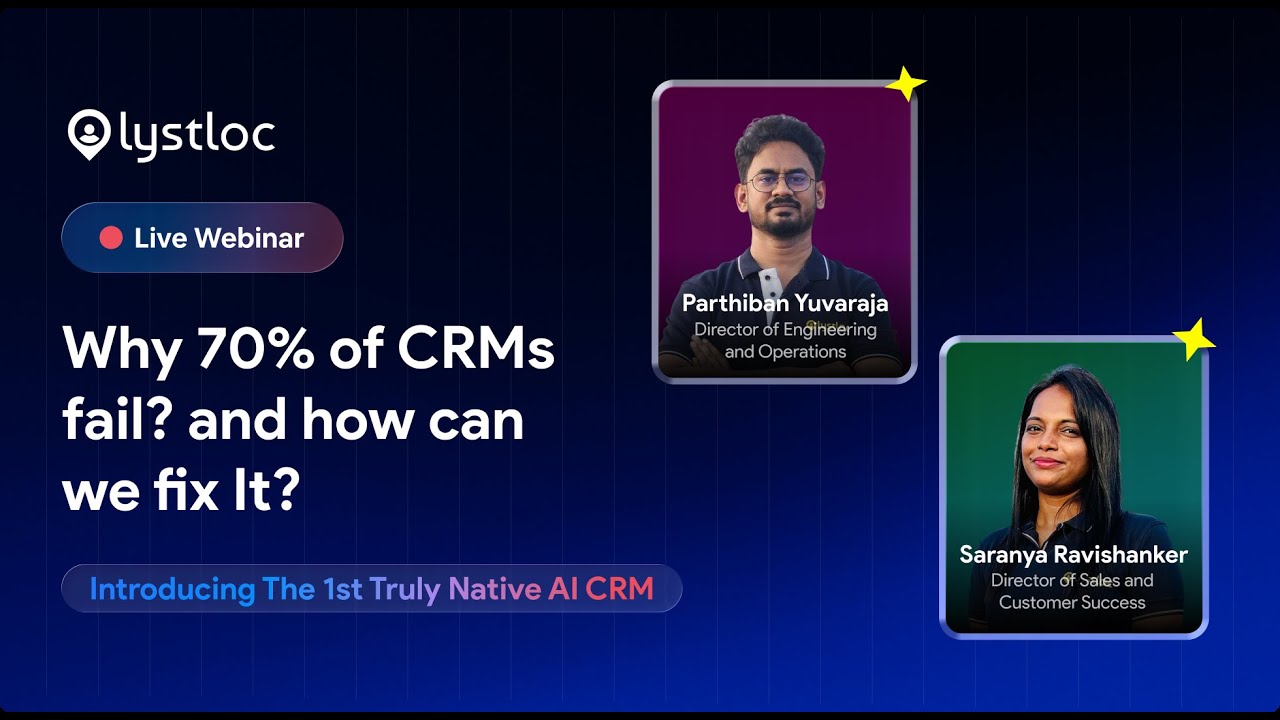 lystloc

Live Webinar

Why 70% of CRMs fail? and how can we fix It?

Introducing The 1st Truly Native AI CRM

Parthiban Yuvaraja
Director of Engineering and Operations

Saranya Ravishanker
Director of Sales and Customer Success